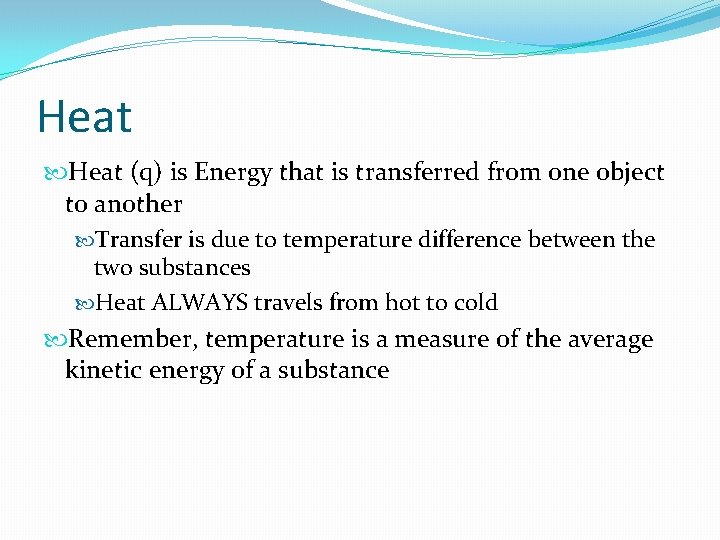 Heat

Heat (q) is Energy that is transferred from one object to another

Transfer is due to temperature difference between the two substances

Heat ALWAYS travels from hot to cold

Remember, temperature is a measure of the average kinetic energy of a substance